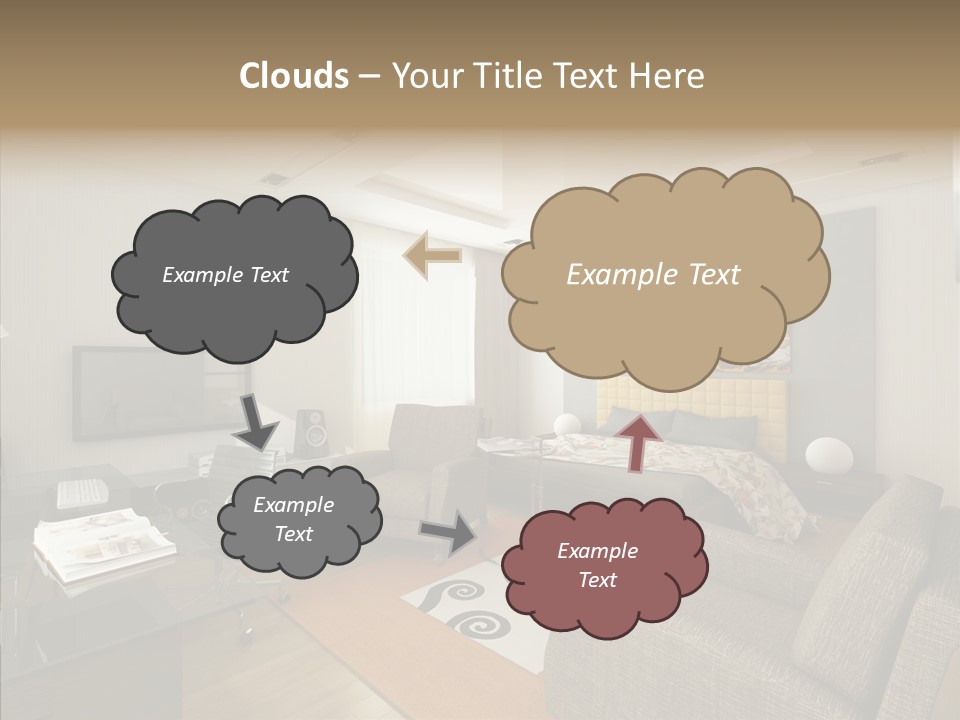 Clouds – Your Title Text Here

Example Text

Example Text

Example Text

Example Text